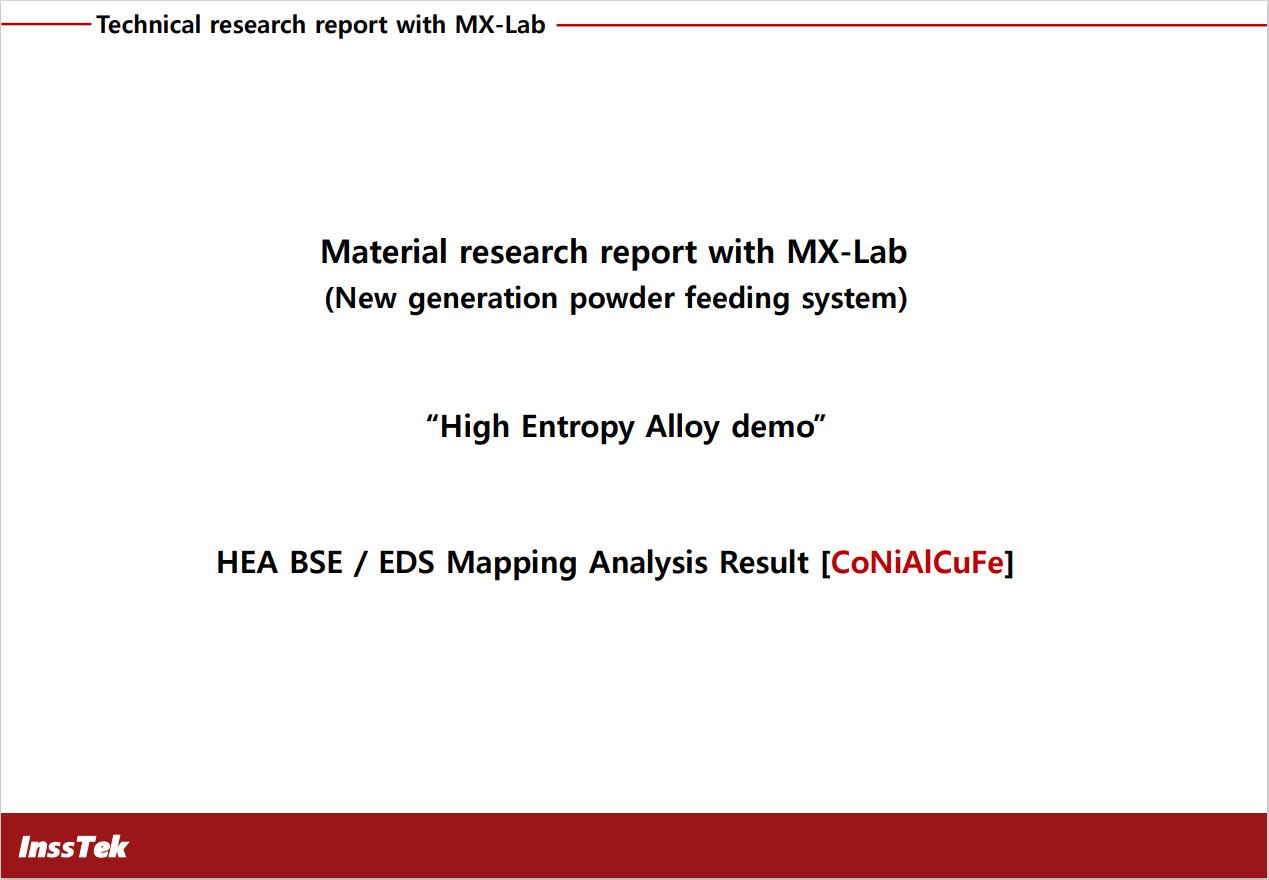 Technical research report with MX-Lab

Material research report with MX-Lab
(New generation powder feeding system)

“High Entropy Alloy demo”

HEA BSE / EDS Mapping Analysis Result [CoNiAlCuFe]

InssTek